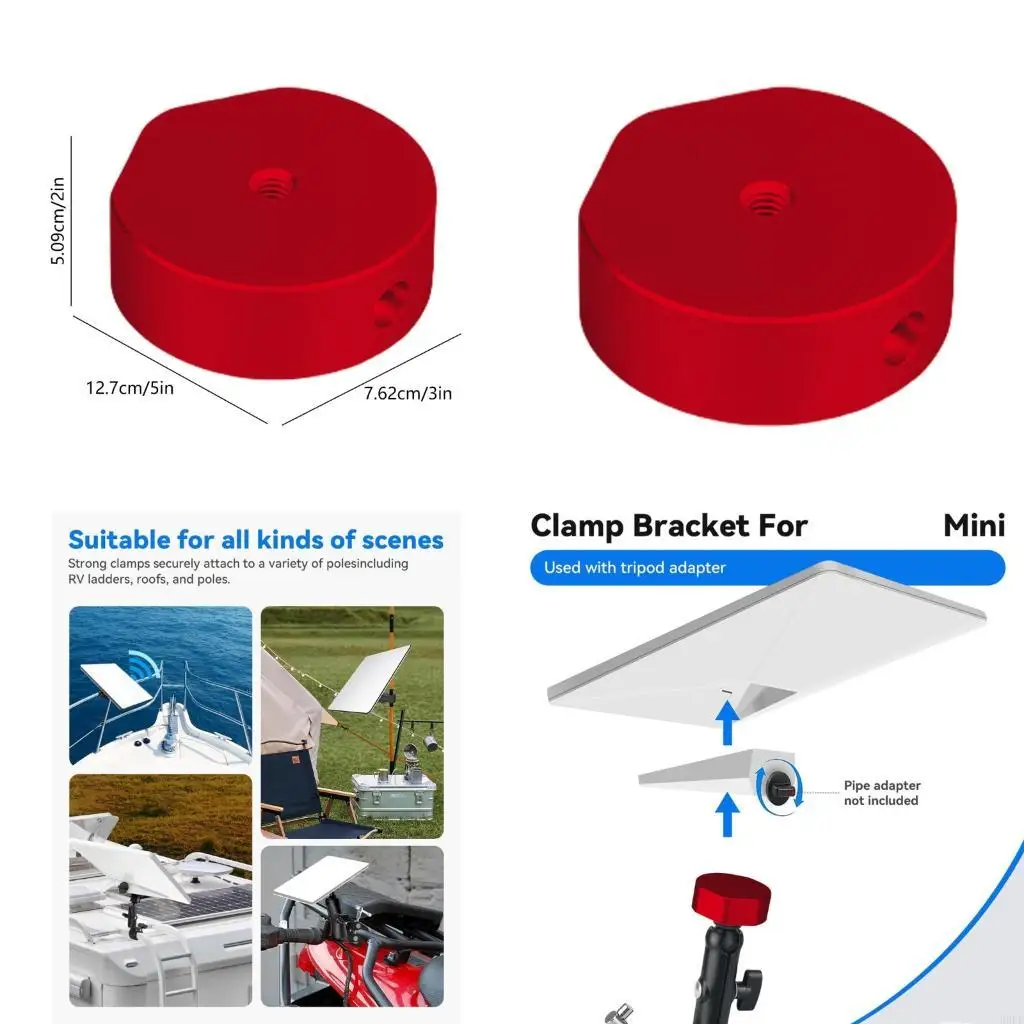 5.09cm/2in

12.7cm/5in

7.62cm/3in

Suitable for all kinds of scenes

Strong clamps securely attach to a variety of polesincluding RV ladders, roofs, and poles.

Clamp Bracket For Mini

Used with tripod adapter

Pipe adapter not included